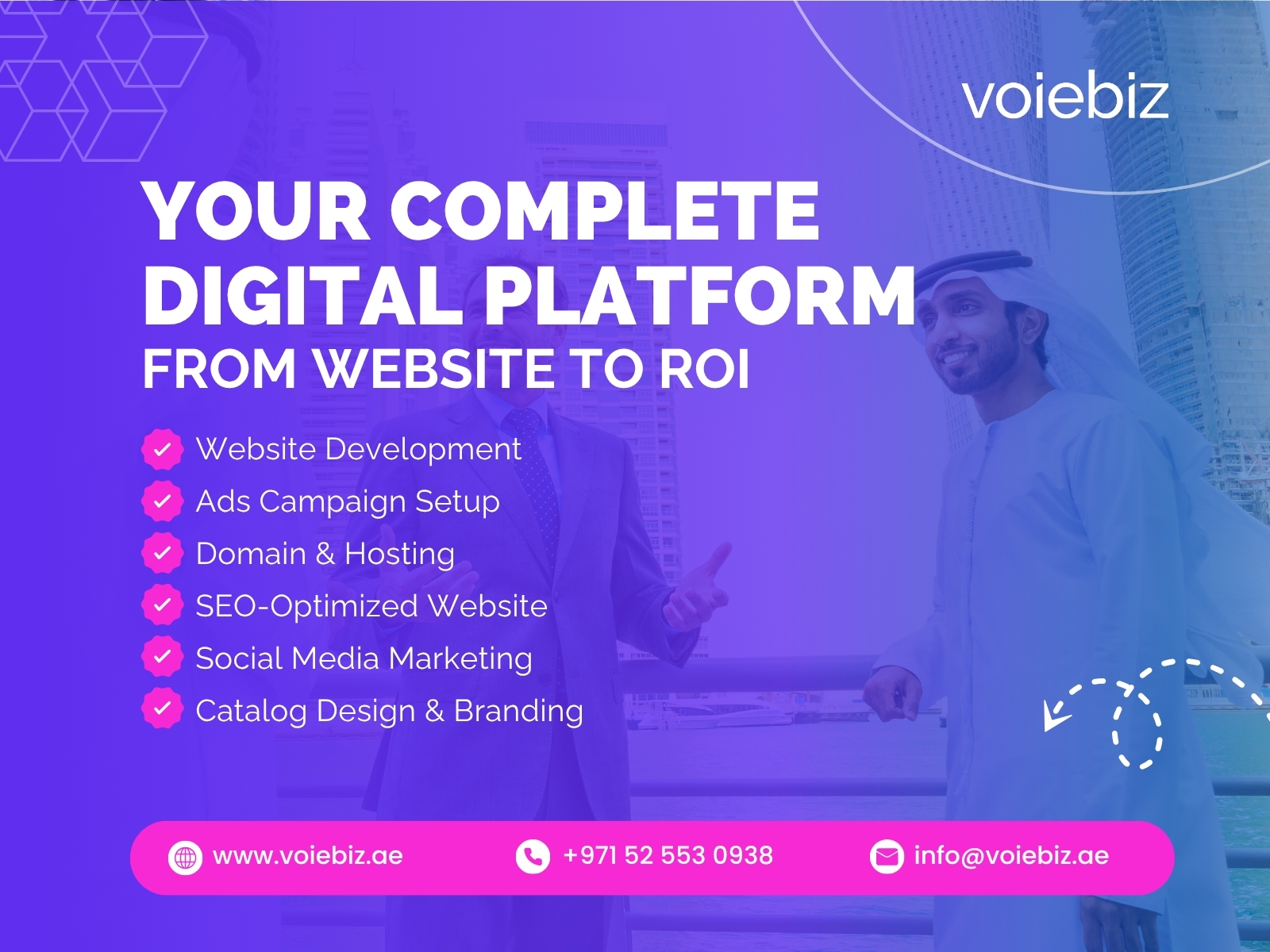 voiebiz

YOUR COMPLETE DIGITAL PLATFORM
FROM WEBSITE TO ROI

Website Development
Ads Campaign Setup
Domain & Hosting
SEO-Optimized Website
Social Media Marketing
Catalog Design & Branding

www.voiebiz.ae
+971 52 553 0938
info@voiebiz.ae